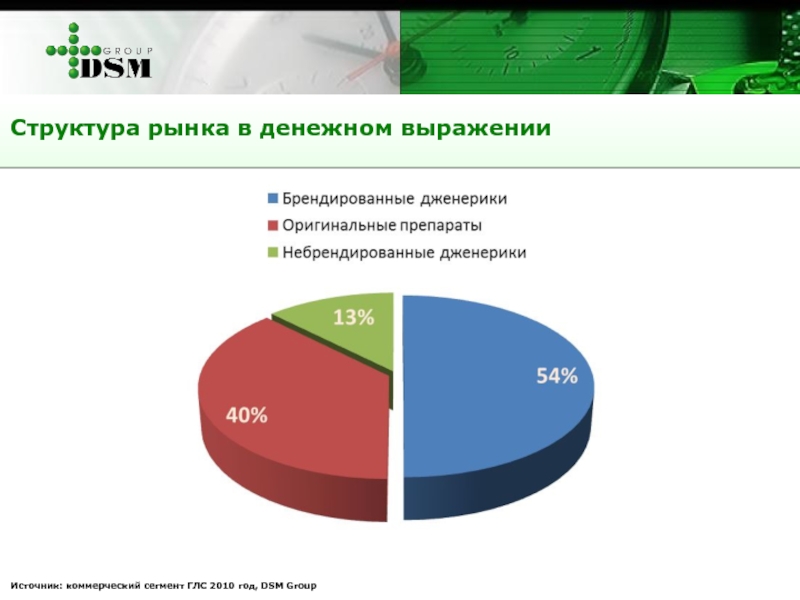 GROUP
DSM

Структура рынка в денежном выражении

Брендированные дженерики
Оригинальные препараты
Небрендированные дженерики

13%
54%
40%

Источник: коммерческий сегмент ГЛС 2010 год, DSM Group